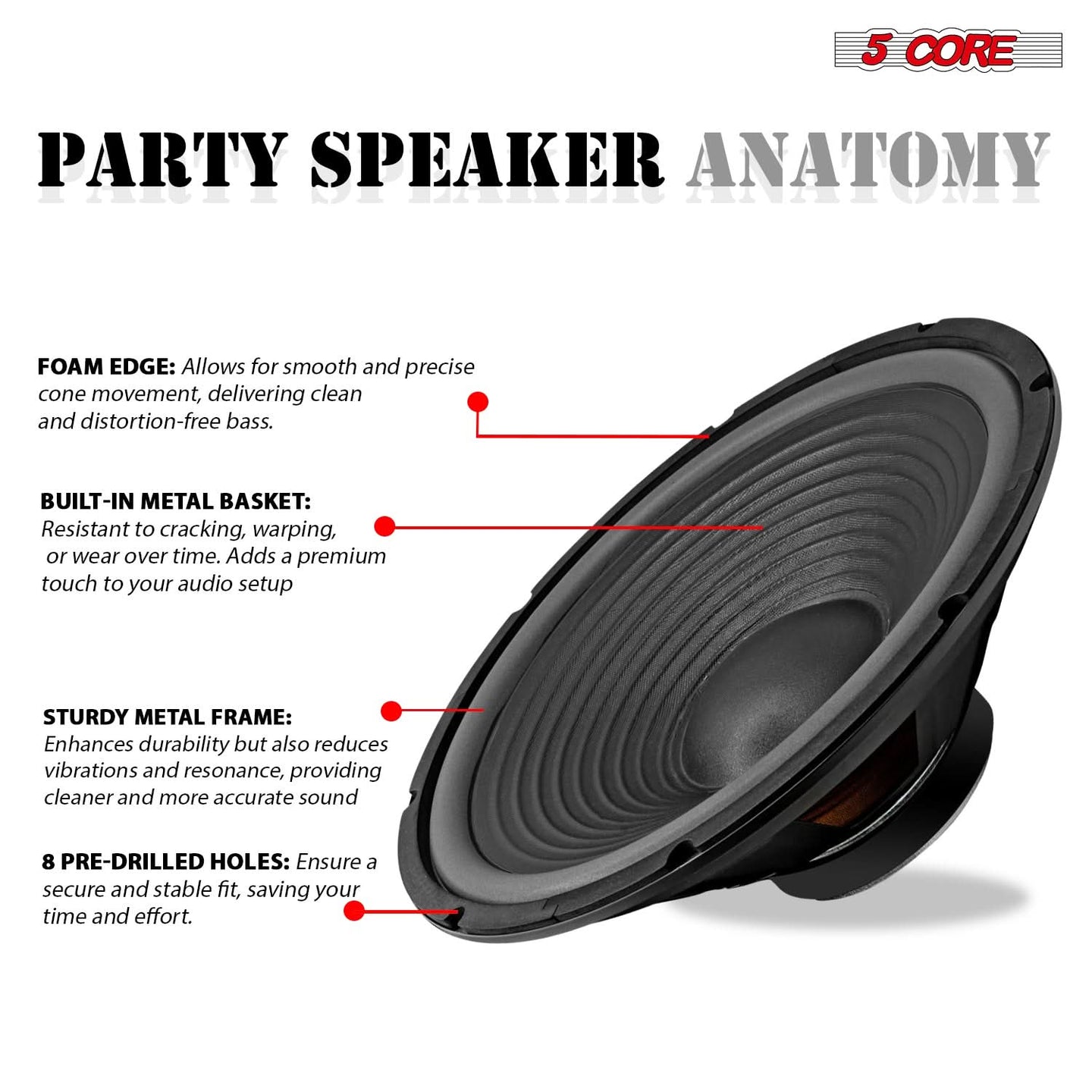 5 CORE

PARTY SPEAKER ANATOMY

FOAM EDGE: Allows for smooth and precise cone movement, delivering clean and distortion-free bass.

BUILT-IN METAL BASKET: Resistant to cracking, warping, or wear over time. Adds a premium touch to your audio setup

STURDY METAL FRAME: Enhances durability but also reduces vibrations and resonance, providing cleaner and more accurate sound

8 PRE-DRILLED HOLES: Ensure a secure and stable fit, saving your time and effort.